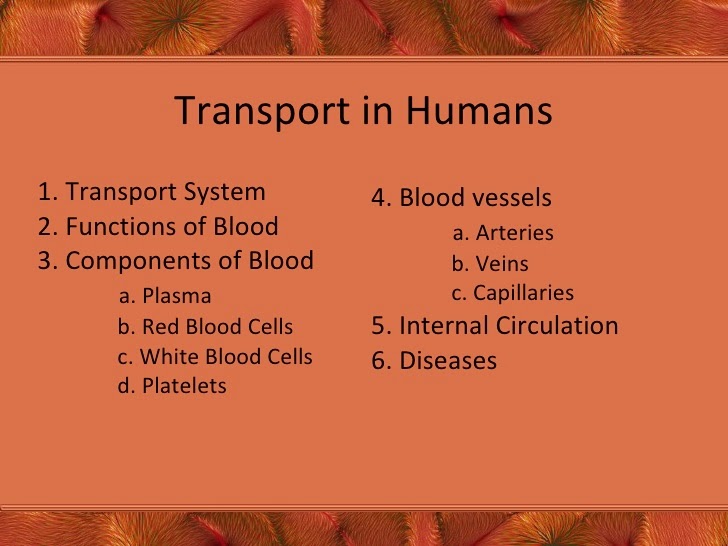 Transport in Humans

1. Transport System
2. Functions of Blood
3. Components of Blood
a. Plasma
b. Red Blood Cells
c. White Blood Cells
d. Platelets

4. Blood vessels
a. Arteries
b. Veins
c. Capillaries
5. Internal Circulation
6. Diseases